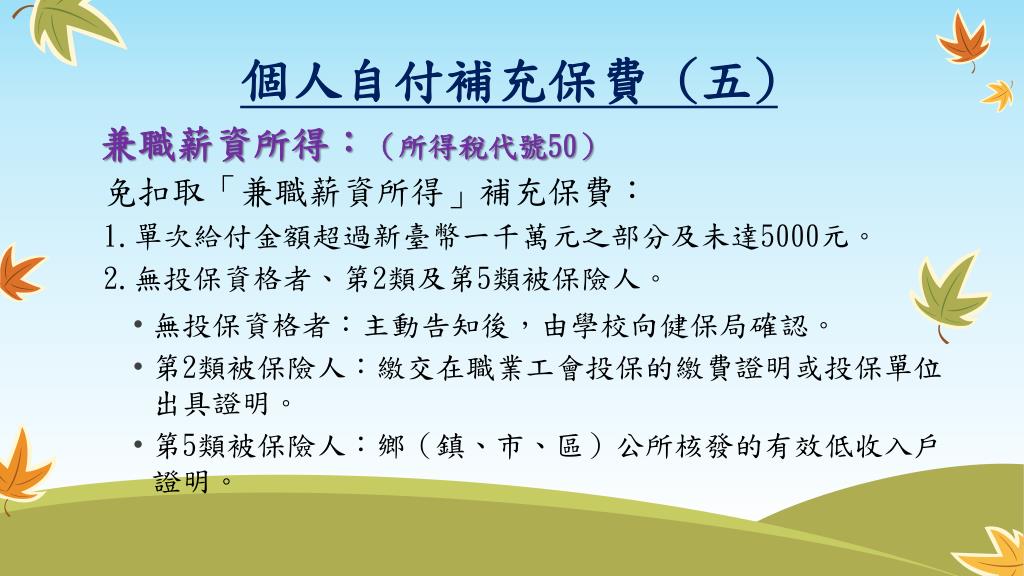 個人自付補充保費（五）

兼職薪資所得：（所得稅代號50）

免扣取「兼職薪資所得」補充保費：

1. 單次給付金額超過新臺幣一千萬元之部分及未達5000元。

2. 無投保資格者、第2類及第5類被保險人。

• 無投保資格者：主動告知後，由學校向健保局確認。

• 第2類被保險人：繳交在職業工會投保的繳費證明或投保單位出具證明。

• 第5類被保險人：鄉（鎮、市、區）公所核發的有效低收入戶證明。